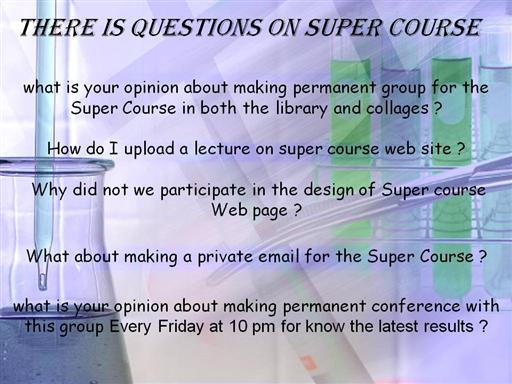 THERE IS QUESTIONS ON SUPER COURSE

what is your opinion about making permanent group for the Super Course in both the library and collages ?

How do I upload a lecture on super course web site ?

Why did not we participate in the design of Super course Web page ?

What about making a private email for the Super Course ?

what is your opinion about making permanent conference with this group Every Friday at 10 pm for know the latest results ?